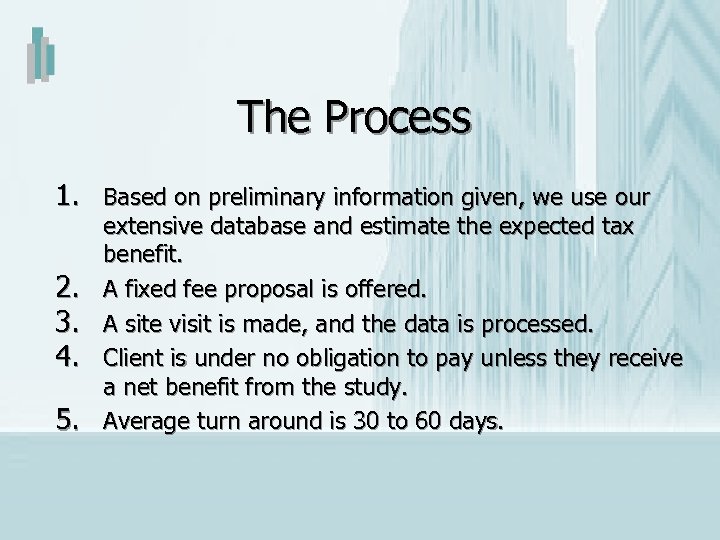 The Process

1. Based on preliminary information given, we use our extensive database and estimate the expected tax benefit.
2. A fixed fee proposal is offered.
3. A site visit is made, and the data is processed.
4. Client is under no obligation to pay unless they receive a net benefit from the study.
5. Average turn around is 30 to 60 days.